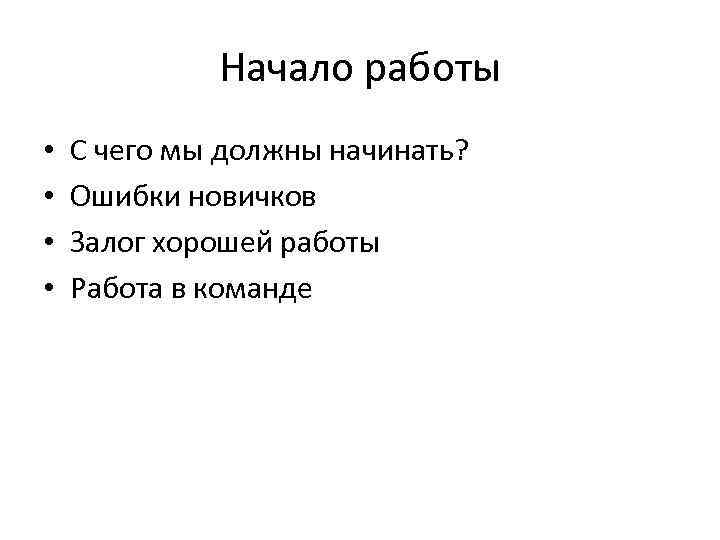 Начало работы

• С чего мы должны начинать?
• Ошибки новичков
• Залог хорошей работы
• Работа в команде